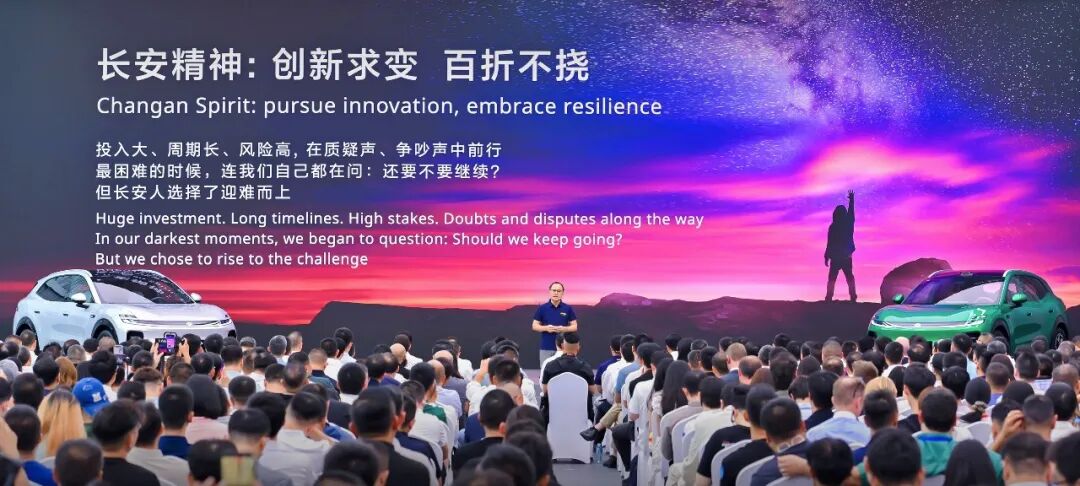 长安精神：创新求变  百折不挠
Changan Spirit: pursue innovation, embrace resilience

投入大、周期长、风险高，在质疑声、争吵声中前行
最困难的时候，连我们自己都在问：还要不要继续？
但长安人选择了迎难而上

Huge investment. Long timelines. High stakes. Doubts and disputes along the way
In our darkest moments, we began to question: Should we keep going?
But we chose to rise to the challenge